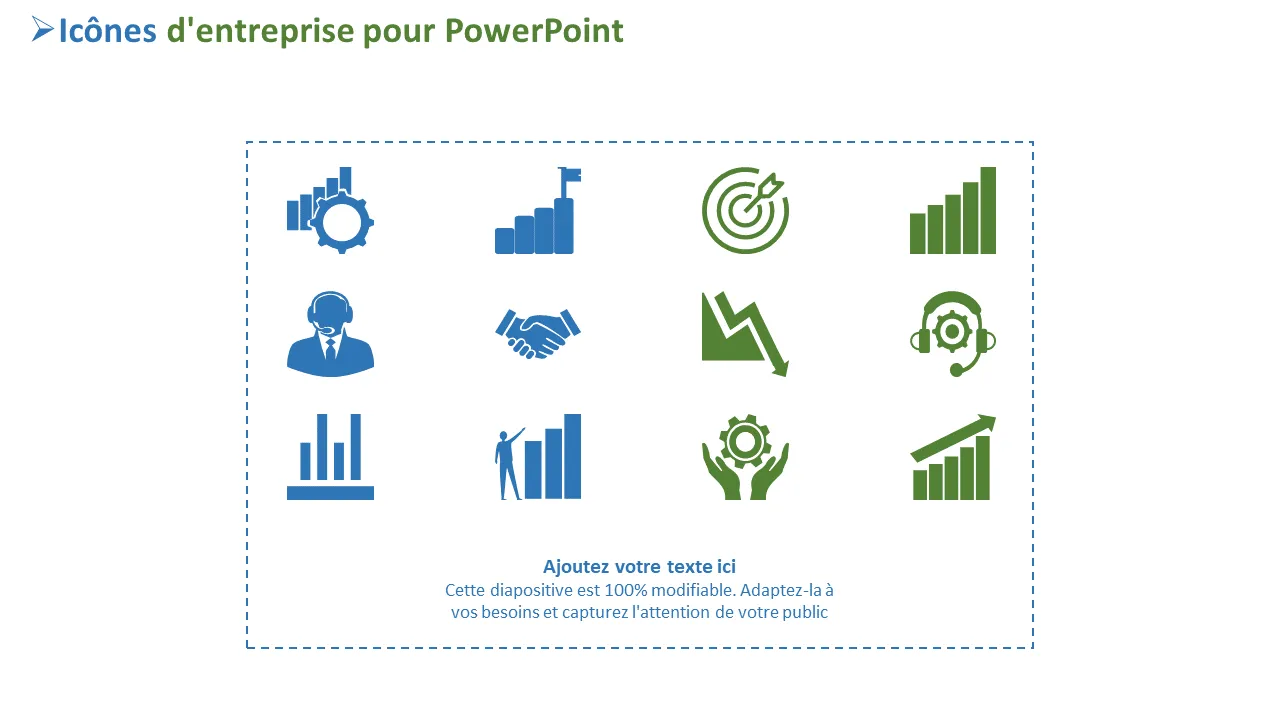 Icônes d'entreprise pour PowerPoint

Ajoutez votre texte ici
Cette diapositive est 100% modifiable. Adaptez-la à vos besoins et capturez l'attention de votre public